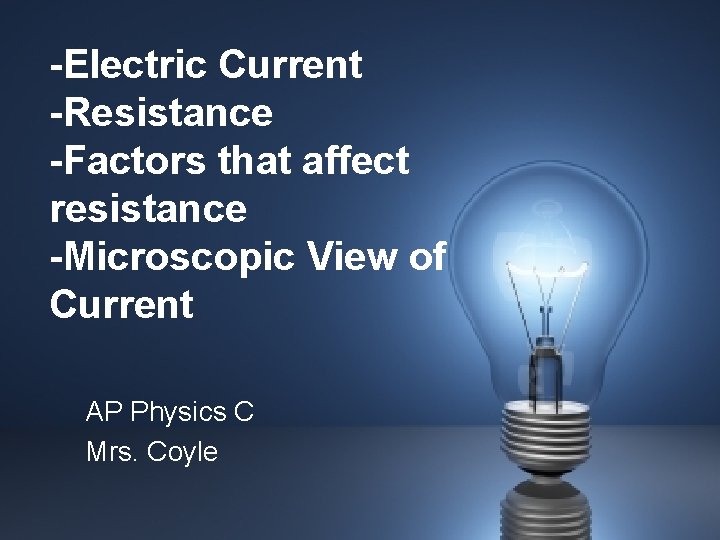 -Electric Current
-Resistance
-Factors that affect resistance
-Microscopic View of Current

AP Physics C
Mrs. Coyle